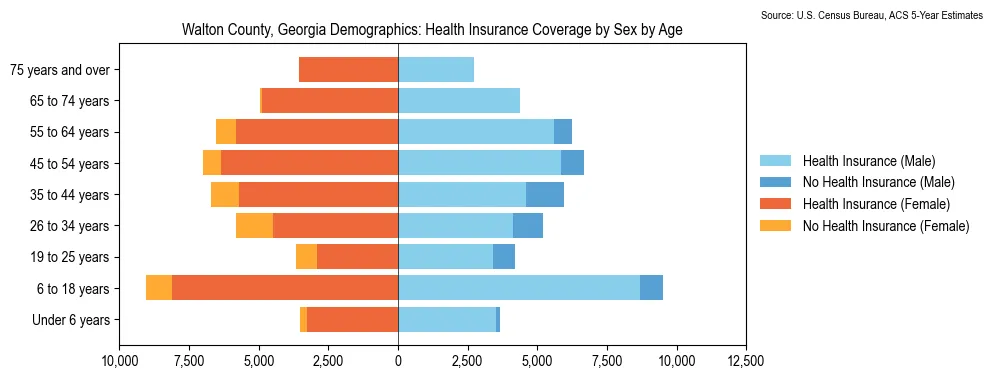 Source: U.S. Census Bureau, ACS 5-Year Estimates

Walton County, Georgia Demographics: Health Insurance Coverage by Sex by Age

75 years and over
65 to 74 years
55 to 64 years
45 to 54 years
35 to 44 years
26 to 34 years
19 to 25 years
6 to 18 years
Under 6 years

10,000 7,500 5,000 2,500 0 2,500 5,000 7,500 10,000 12,500

Health Insurance (Male)
No Health Insurance (Male)
Health Insurance (Female)
No Health Insurance (Female)